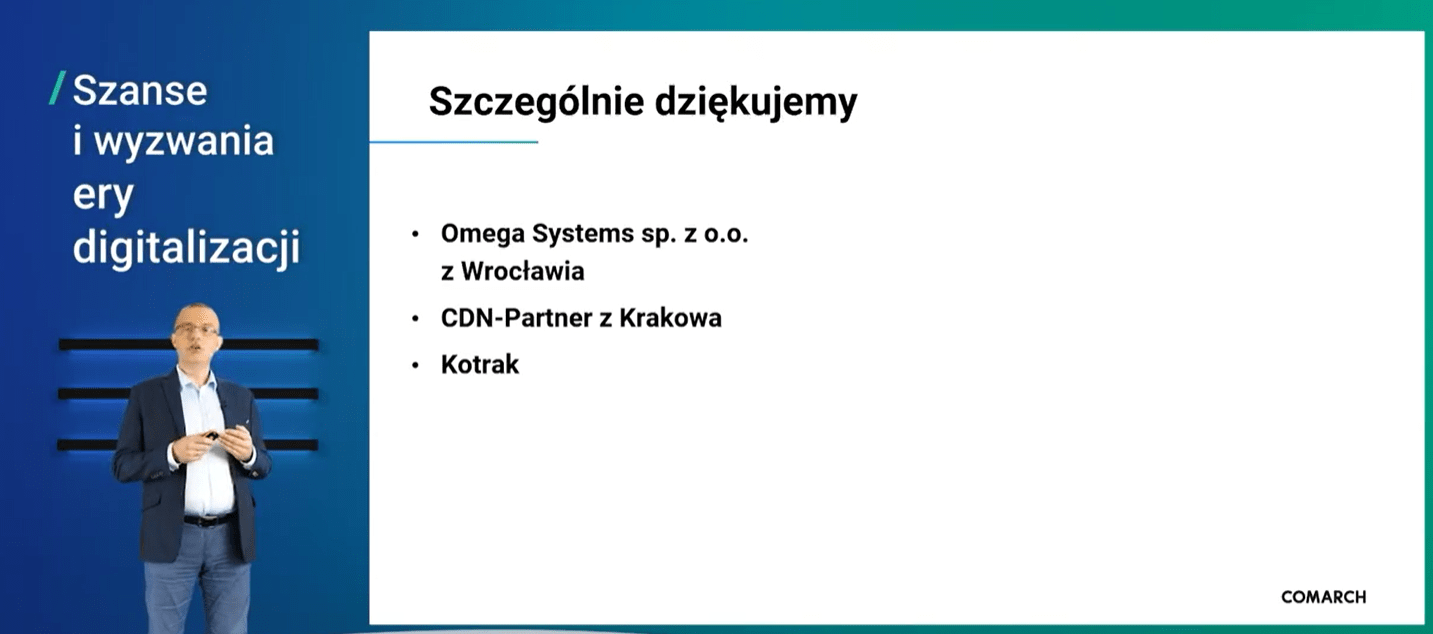 / Szanse i wyzwania ery digitalizacji

Szczególnie dziękujemy

• Omega Systems sp. z o.o. z Wrocławia
• CDN-Partner z Krakowa
• Kotrak

COMARCH